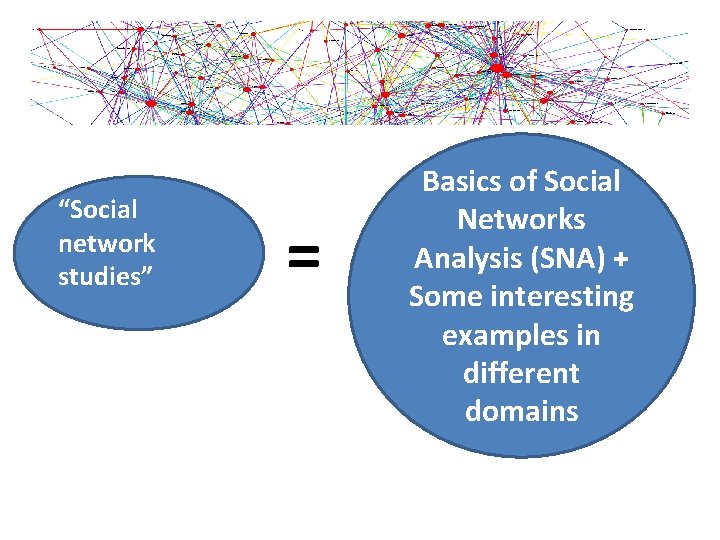 “Social network studies”

=

Basics of Social Networks Analysis (SNA) + Some interesting examples in different domains